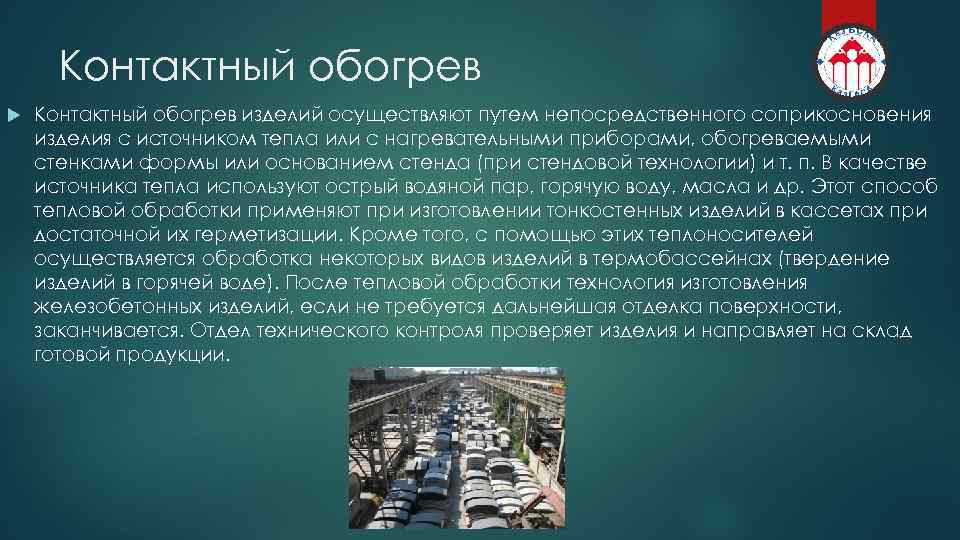 Контактный обогрев

Контактный обогрев изделий осуществляют путем непосредственного соприкосновения изделия с источником тепла или с нагревательными приборами, обогреваемыми стенками формы или основанием стенда (при стендовой технологии) и т. п. В качестве источника тепла используют острый водяной пар, горячую воду, масла и др. Этот способ тепловой обработки применяют при изготовлении тонкостенных изделий в кассетах при достаточной их герметизации. Кроме того, с помощью этих теплоносителей осуществляется обработка некоторых видов изделий в термобассейнах (твердение изделий в горячей воде). После тепловой обработки технология изготовления железобетонных изделий, если не требуется дальнейшая отделка поверхности, заканчивается. Отдел технического контроля проверяет изделия и направляет на склад готовой продукции.